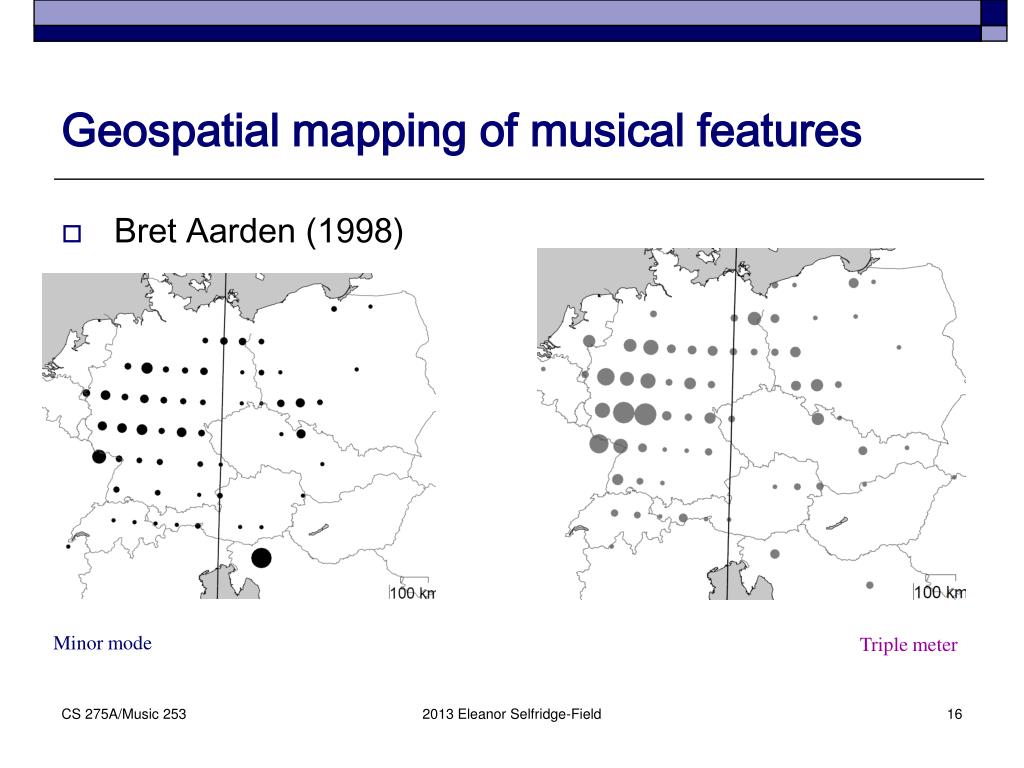 Geospatial mapping of musical features

Bret Aarden (1998)

100 km

100 km

Minor mode

Triple meter

CS 275A/Music 253

2013 Eleanor Selfridge-Field

16